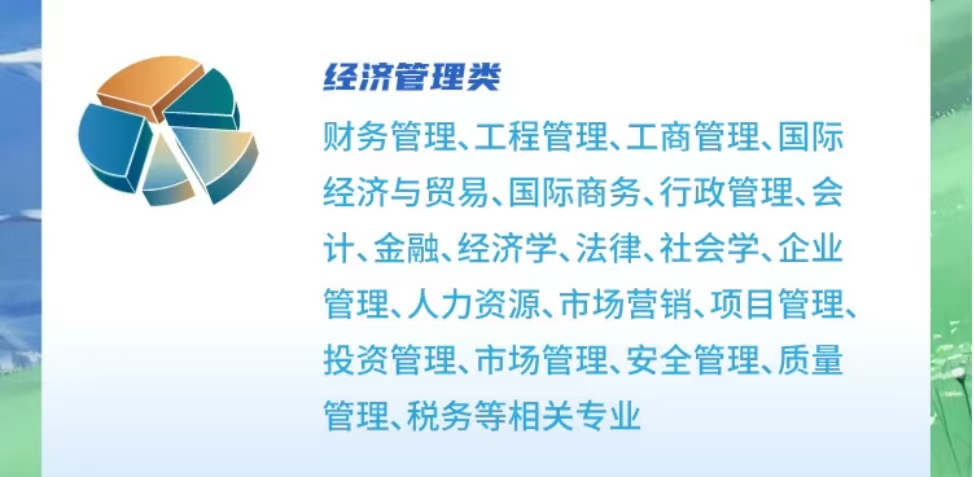 经济管理类

财务管理、工程管理、工商管理、国际经济与贸易、国际商务、行政管理、会计、金融、经济学、法律、社会学、企业管理、人力资源、市场营销、项目管理、投资管理、市场管理、安全管理、质量管理、税务等相关专业